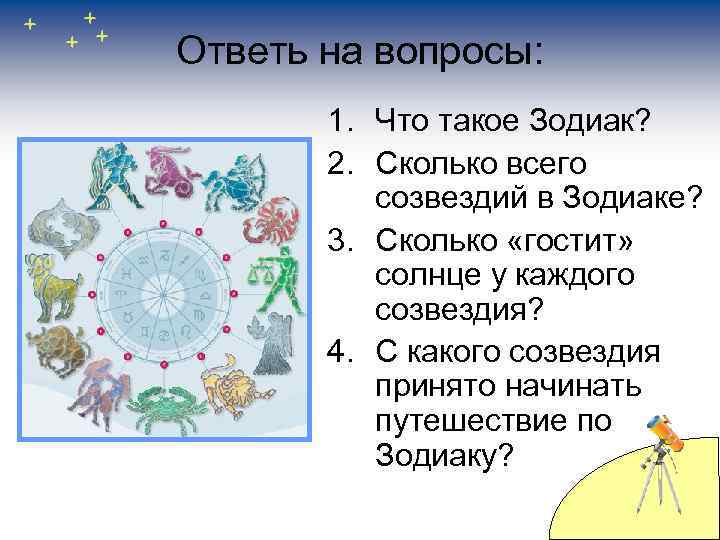 Ответь на вопросы:

1. Что такое Зодиак?
2. Сколько всего созвездий в Зодиаке?
3. Сколько «гостит» солнце у каждого созвездия?
4. С какого созвездия принято начинать путешествие по Зодиаку?